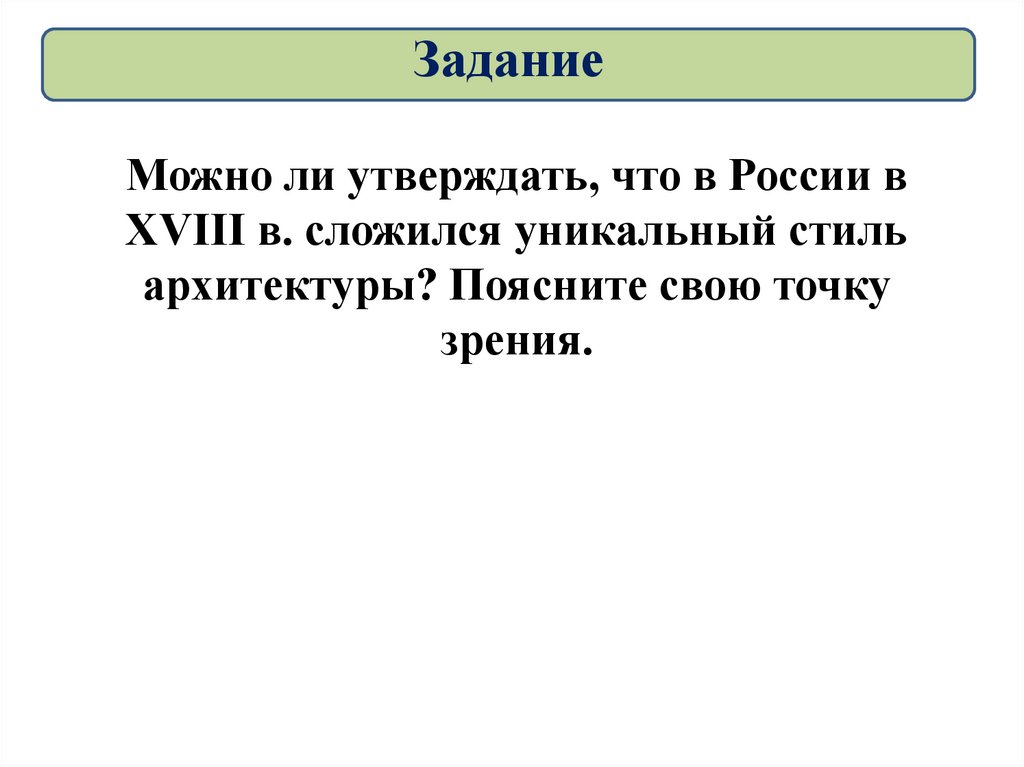 Задание

Можно ли утверждать, что в России в XVIII в. сложился уникальный стиль архитектуры? Поясните свою точку зрения.